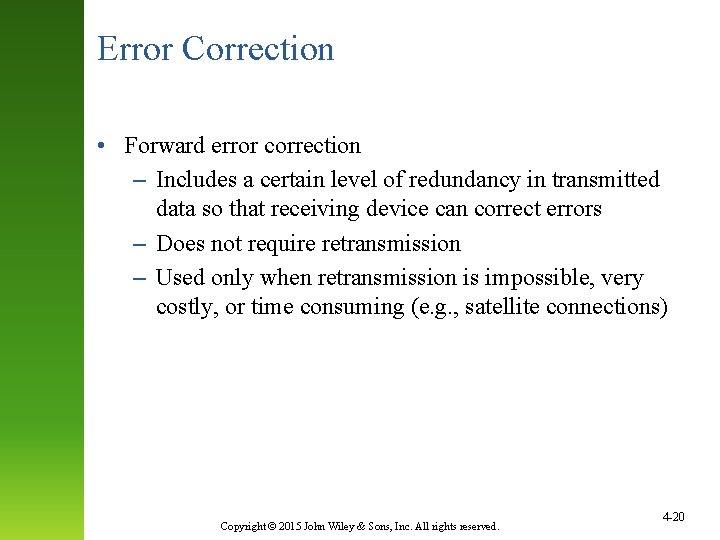 Error Correction

• Forward error correction
– Includes a certain level of redundancy in transmitted data so that receiving device can correct errors
– Does not require retransmission
– Used only when retransmission is impossible, very costly, or time consuming (e.g., satellite connections)

Copyright © 2015 John Wiley & Sons, Inc. All rights reserved.

4-20